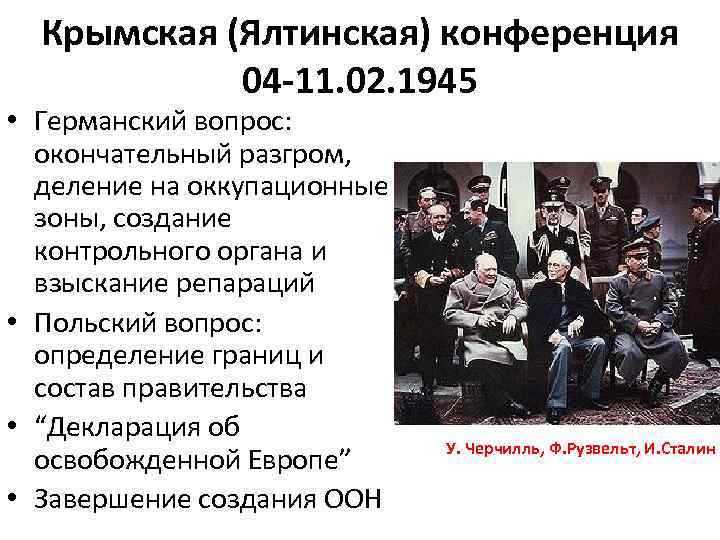 Крымская (Ялтинская) конференция 04-11.02.1945

• Германский вопрос: окончательный разгром, деление на оккупационные зоны, создание контрольного органа и взыскание репараций
• Польский вопрос: определение границ и состав правительства
• “Декларация об освобожденной Европе”
• Завершение создания ООН

У. Черчилль, Ф.Рузвельт, И.Сталин